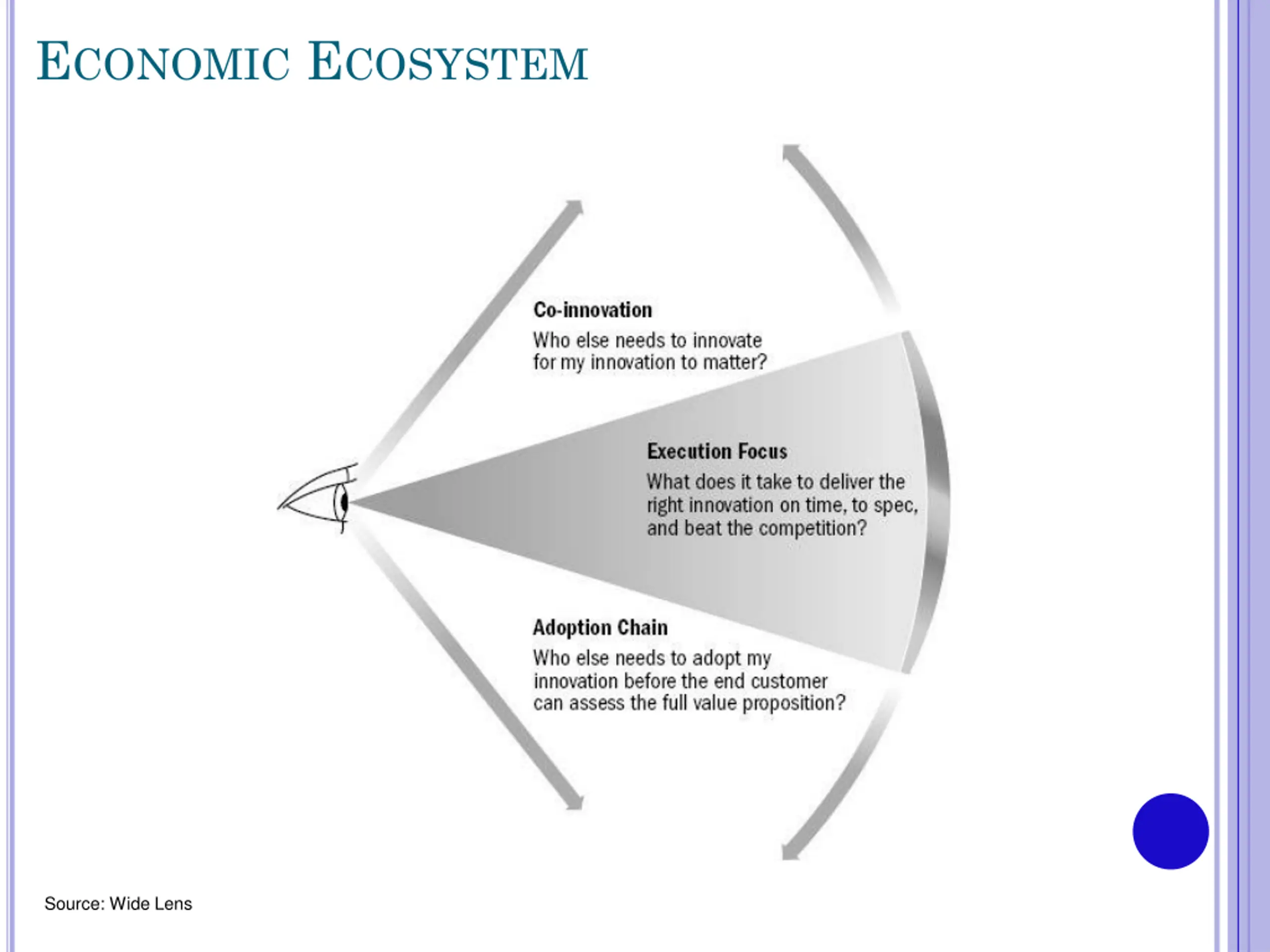 ECONOMIC ECOSYSTEM

Co-innovation
Who else needs to innovate for my innovation to matter?

Execution Focus
What does it take to deliver the right innovation on time, to spec, and beat the competition?

Adoption Chain
Who else needs to adopt my innovation before the end customer can assess the full value proposition?

Source: Wide Lens